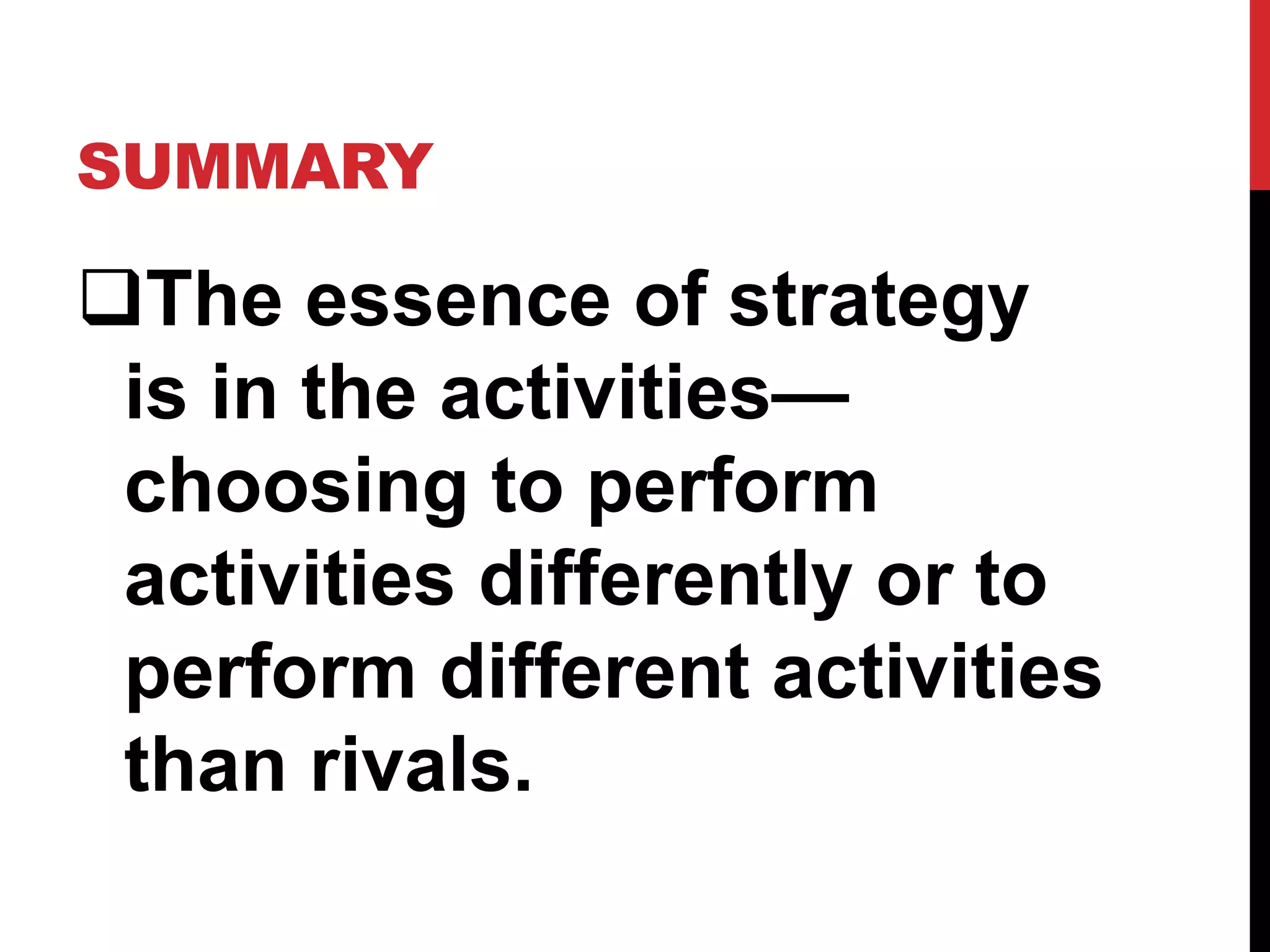 SUMMARY

❑The essence of strategy is in the activities—choosing to perform activities differently or to perform different activities than rivals.